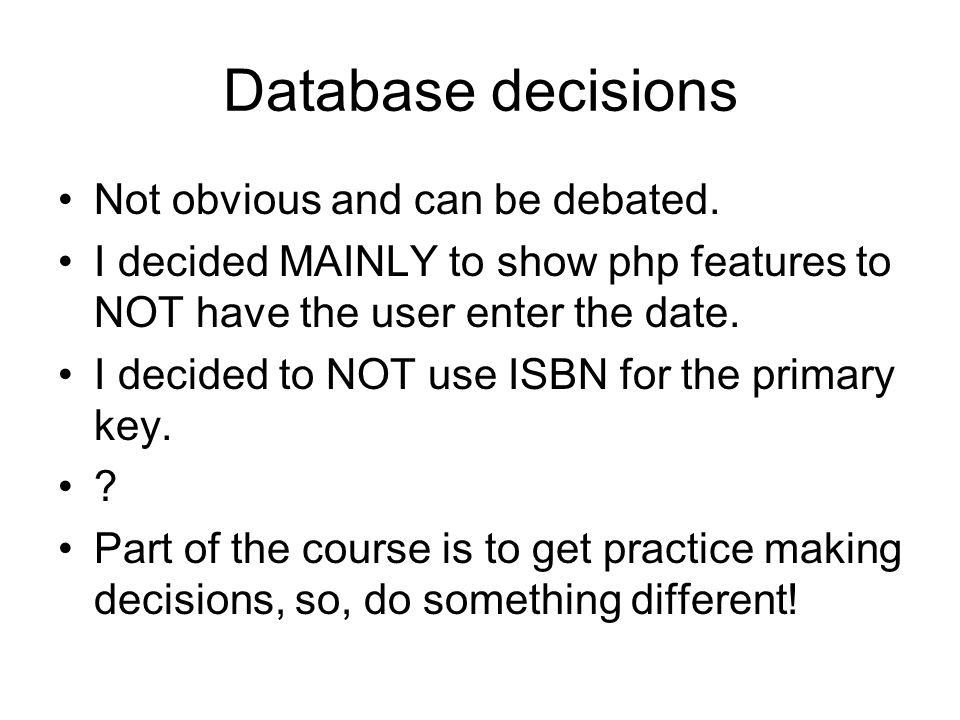 Database decisions

• Not obvious and can be debated.
• I decided MAINLY to show php features to NOT have the user enter the date.
• I decided to NOT use ISBN for the primary key.
• ?
• Part of the course is to get practice making decisions, so, do something different!